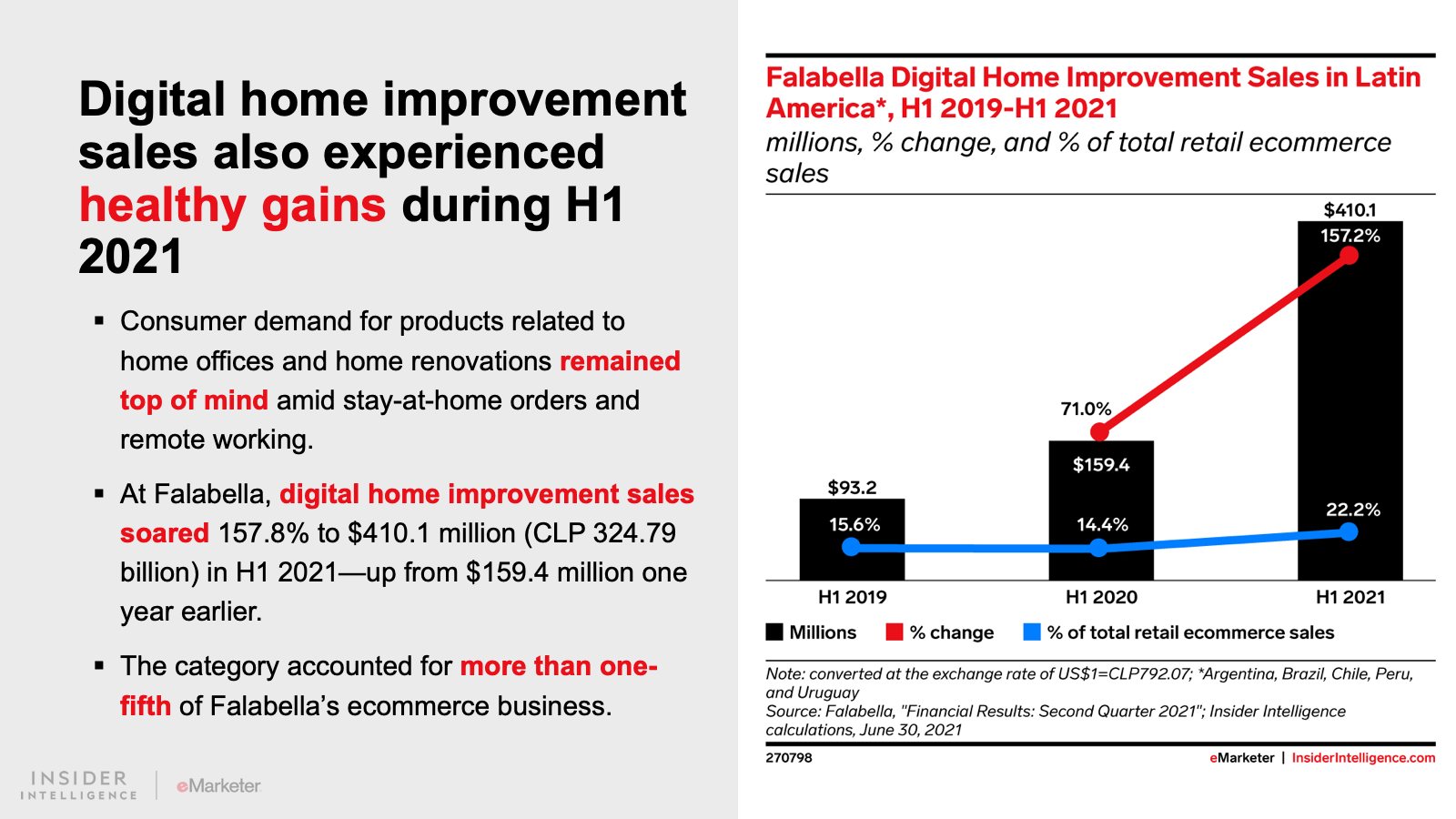 Digital home improvement sales also experienced healthy gains during H1 2021

▪ Consumer demand for products related to home offices and home renovations remained top of mind amid stay-at-home orders and remote working.

▪ At Falabella, digital home improvement sales soared 157.8% to $410.1 million (CLP 324.79 billion) in H1 2021—up from $159.4 million one year earlier.

▪ The category accounted for more than one-fifth of Falabella's ecommerce business.

INSIDER INTELLIGENCE | eMarketer

Falabella Digital Home Improvement Sales in Latin America*, H1 2019-H1 2021
millions, % change, and % of total retail ecommerce sales

$93.2
15.6%
71.0%
$159.4
14.4%
$410.1
157.2%
22.2%

H1 2019
H1 2020
H1 2021

Millions
% change
% of total retail ecommerce sales

Note: converted at the exchange rate of US$1=CLP792.07; *Argentina, Brazil, Chile, Peru, and Uruguay
Source: Falabella, "Financial Results: Second Quarter 2021"; Insider Intelligence calculations, June 30, 2021

270798

eMarketer | InsiderIntelligence.com